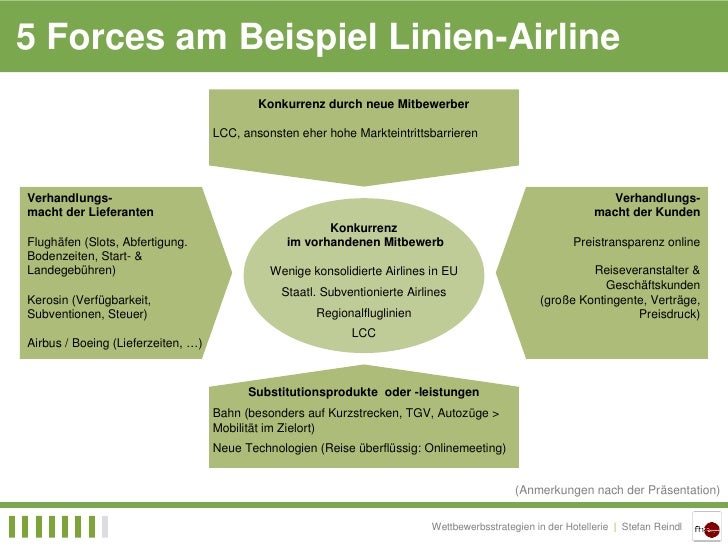 5 Forces am Beispiel Linien-Airline

Konkurrenz durch neue Mitbewerber

LCC, ansonsten eher hohe Markteintrittsbarrieren

Verhandlungsmacht der Lieferanten

Flughäfen (Slots, Abfertigung. Bodenzeiten, Start- & Landegebühren)

Kerosin (Verfügbarkeit, Subventionen, Steuer)

Airbus / Boeing (Lieferzeiten, …)

Konkurrenz im vorhandenen Mitbewerb

Wenige konsolidierte Airlines in EU

Staatl. Subventionierte Airlines

Regionalfluglinien

LCC

Verhandlungsmacht der Kunden

Preistransparenz online

Reiseveranstalter & Geschäftskunden (große Kontingente, Verträge, Preisdruck)

Substitutionsprodukte oder -leistungen

Bahn (besonders auf Kurzstrecken, TGV, Autozüge > Mobilität im Zielort)

Neue Technologien (Reise überflüssig: Onlinemeeting)

(Anmerkungen nach der Präsentation)

Wettbewerbsstrategien in der Hotellerie | Stefan Reindl